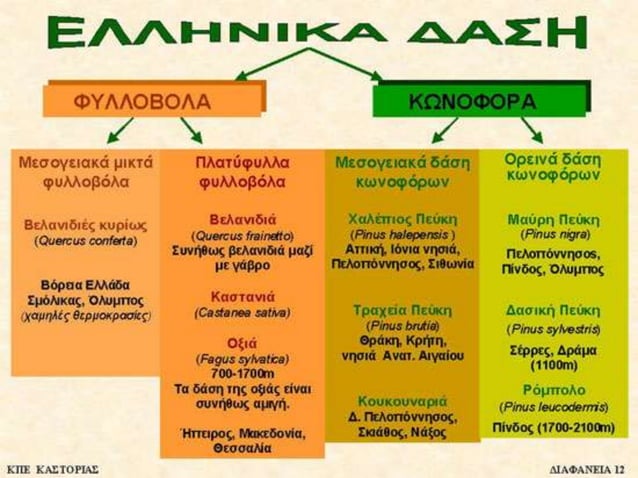 ΕΛΛΗΝΙΚΑ ΔΑΣΗ

ΦΥΛΛΟΒΟΛΑ

ΚΩΝΟΦΟΡΑ

Μεσογειακά μικτά φυλλοβόλα

Βελανιδιές κυρίως
(Quercus conferta)

Βόρεια Ελλάδα
Σμόλικας, Όλυμπος
(χαμηλές θερμοκρασίες)

Πλατύφυλλα φυλλοβόλα

Βελανιδιά
(Quercus frainetto)
Συνήθως βελανιδιά μαζί με γάβρο

Καστανιά
(Castanea sativa)

Οξιά
(Fagus sylvatica)
700-1700m
Τα δάση της οξιάς είναι συνήθως αμιγή.

Ήπειρος, Μακεδονία, Θεσσαλία

Μεσογειακά δάση κωνοφόρων

Χαλέπιος Πεύκη
(Pinus halepensis )
Αττική, Ιόνια νησιά, Πελοπόννησος, Σιθωνία

Τραχεία Πεύκη
(Pinus brutia)
Θράκη, Κρήτη, νησιά Ανατ. Αιγαίου

Κουκουναριά
Δ. Πελοπόννησος, Σκιάθος, Νάξος

Ορεινά δάση κωνοφόρων

Μαύρη Πεύκη
(Pinus nigra)
Πελοπόννησος, Πίνδος, Όλυμπος

Δασική Πεύκη
(Pinus sylvestris)
Σέρρες, Δράμα (1100m)

Ρόμπολο
(Pinus leucodermis)
Πίνδος (1700-2100m)

ΚΠΕ ΚΑΣΤΟΡΙΑΣ

ΔΙΑΦΑΝΕΙΑ 12